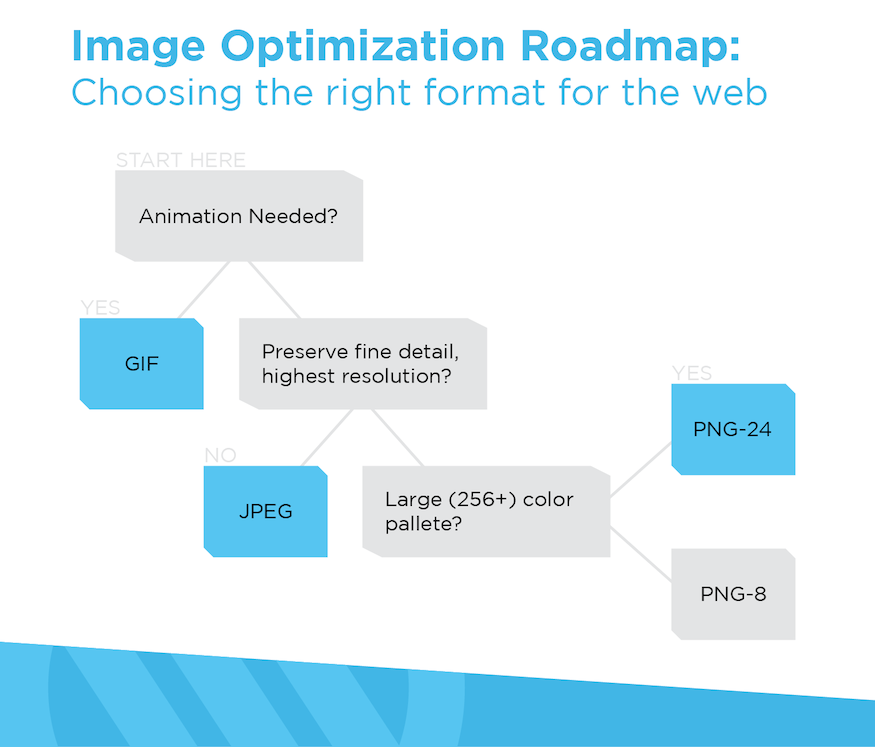 Image Optimization Roadmap:
Choosing the right format for the web

START HERE

Animation Needed?

YES

GIF

Preserve fine detail, highest resolution?

NO

JPEG

Large (256+) color pallete?

YES

PNG-24

PNG-8